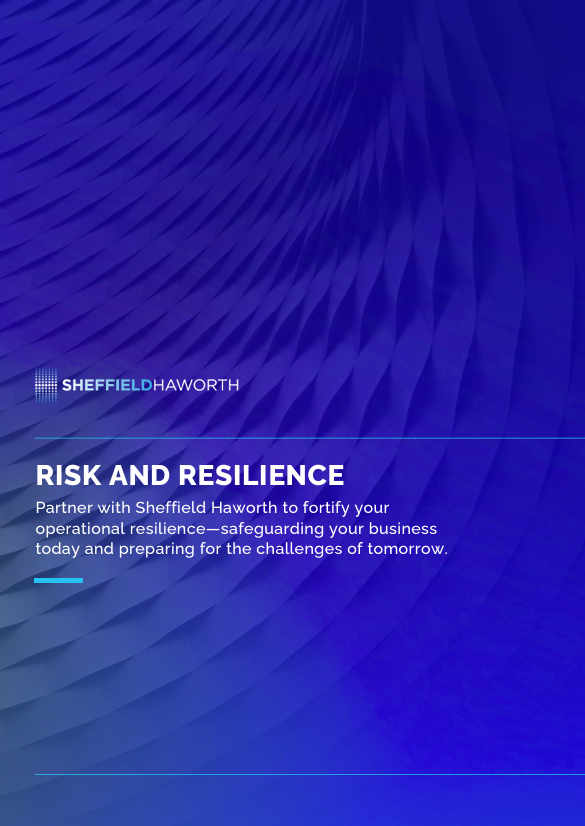 SHEFFIELDHAWORTH

RISK AND RESILIENCE

Partner with Sheffield Haworth to fortify your operational resilience—safeguarding your business today and preparing for the challenges of tomorrow.